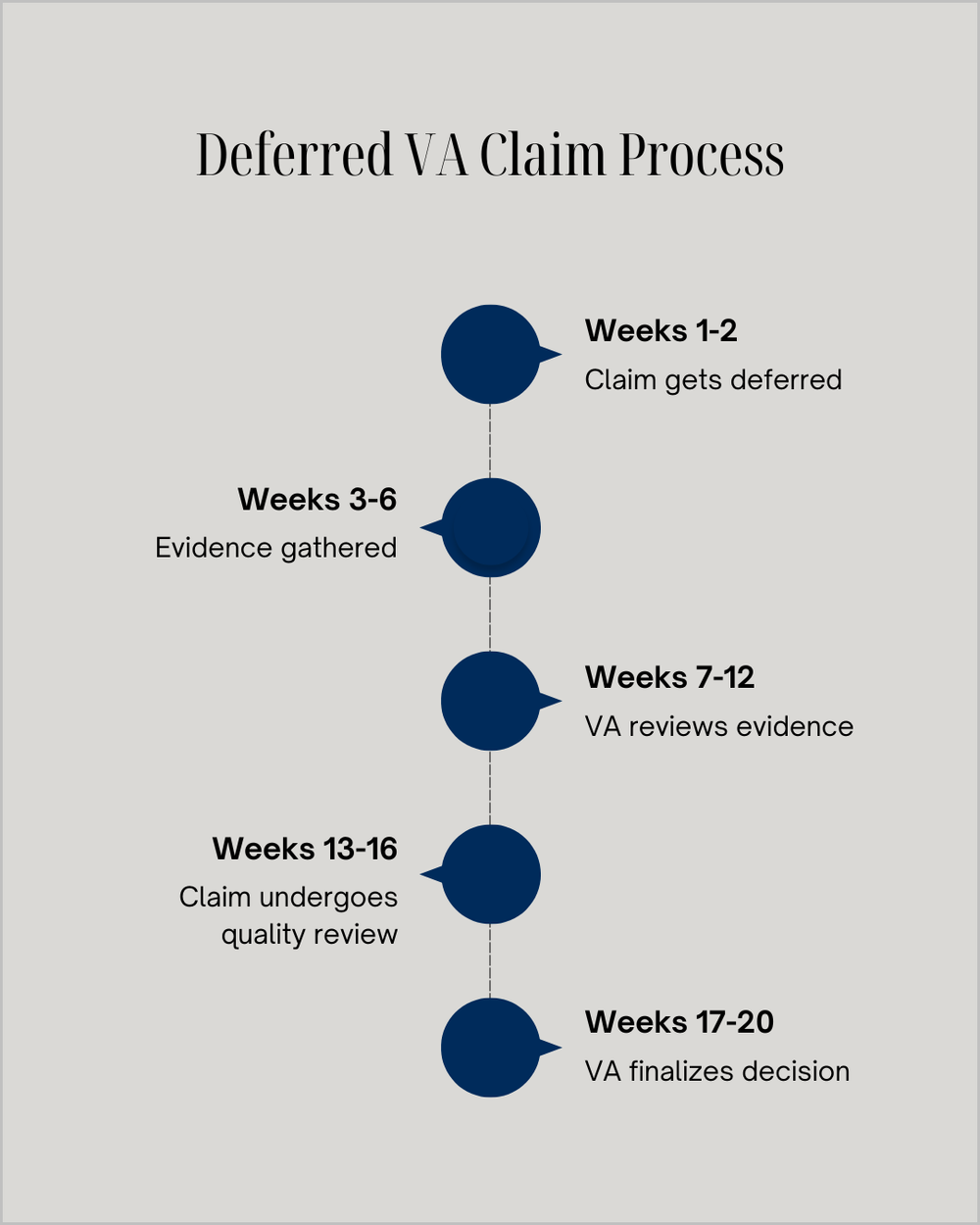 Deferred VA Claim Process

Weeks 1-2
Claim gets deferred

Weeks 3-6
Evidence gathered

Weeks 7-12
VA reviews evidence

Weeks 13-16
Claim undergoes quality review

Weeks 17-20
VA finalizes decision